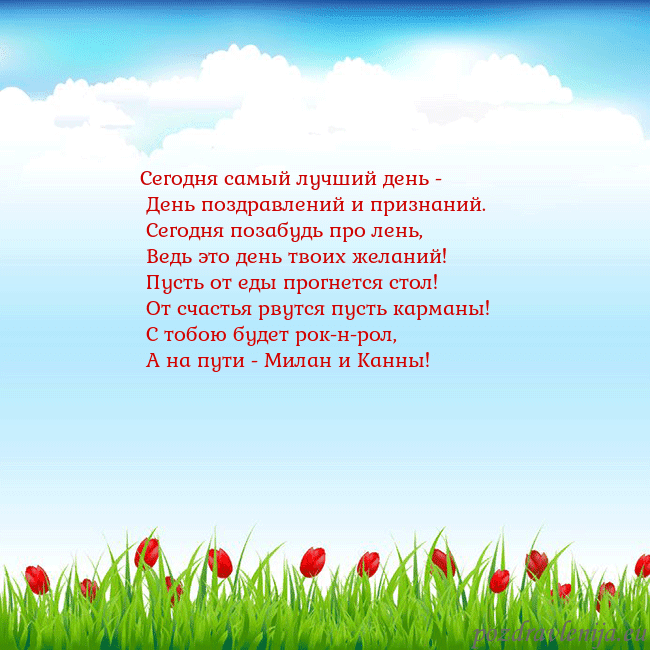 Сегодня самый лучший день -
День поздравлений и признаний.
Сегодня позабудь про лень,
Ведь это день твоих желаний!
Пусть от еды прогнется стол!
От счастья рвутся пусть карманы!
С тобою будет рок-н-рол,
А на пути - Милан и Канны!

pozdravlenija.eu